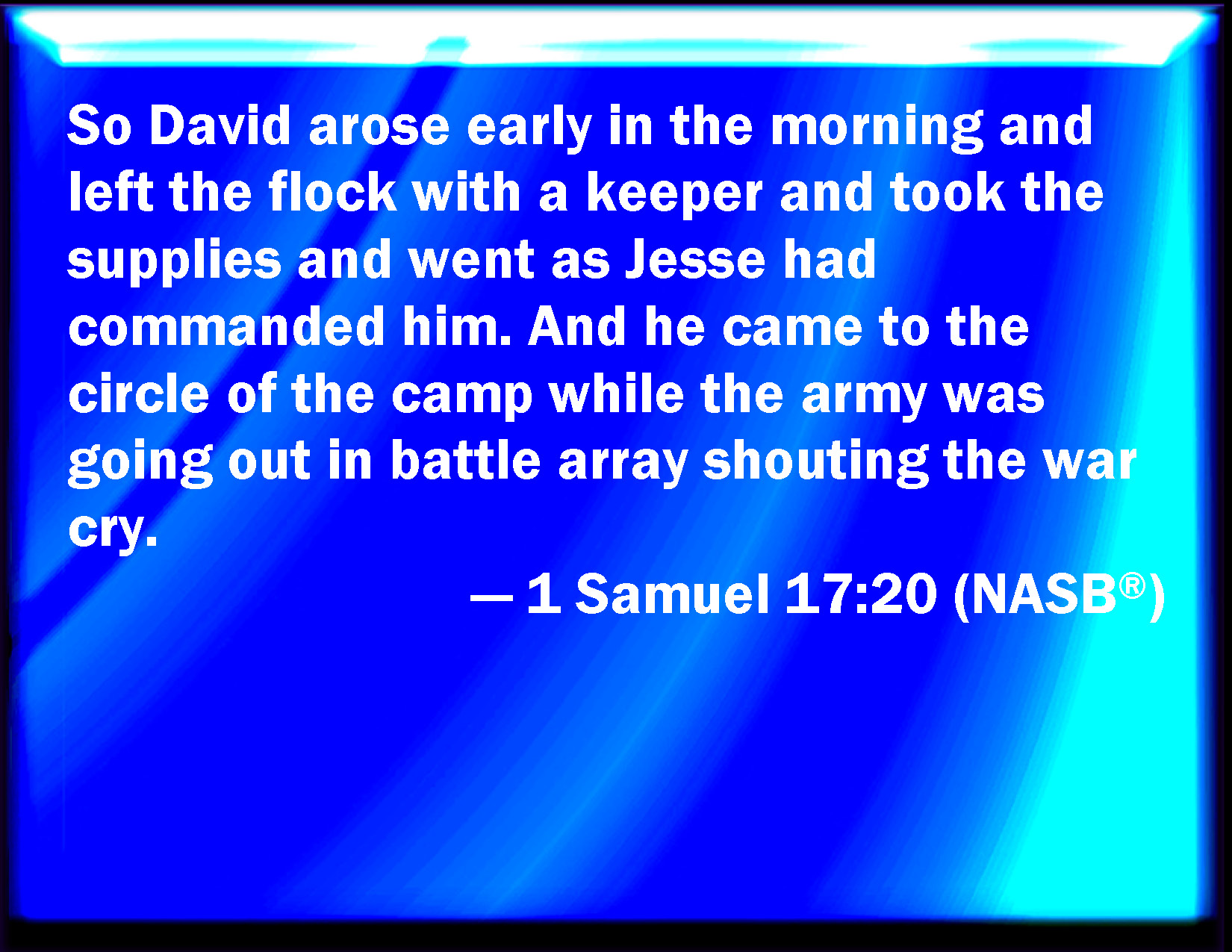 So David arose early in the morning and left the flock with a keeper and took the supplies and went as Jesse had commanded him. And he came to the circle of the camp while the army was going out in battle array shouting the war cry.

— 1 Samuel 17:20 (NASB®)